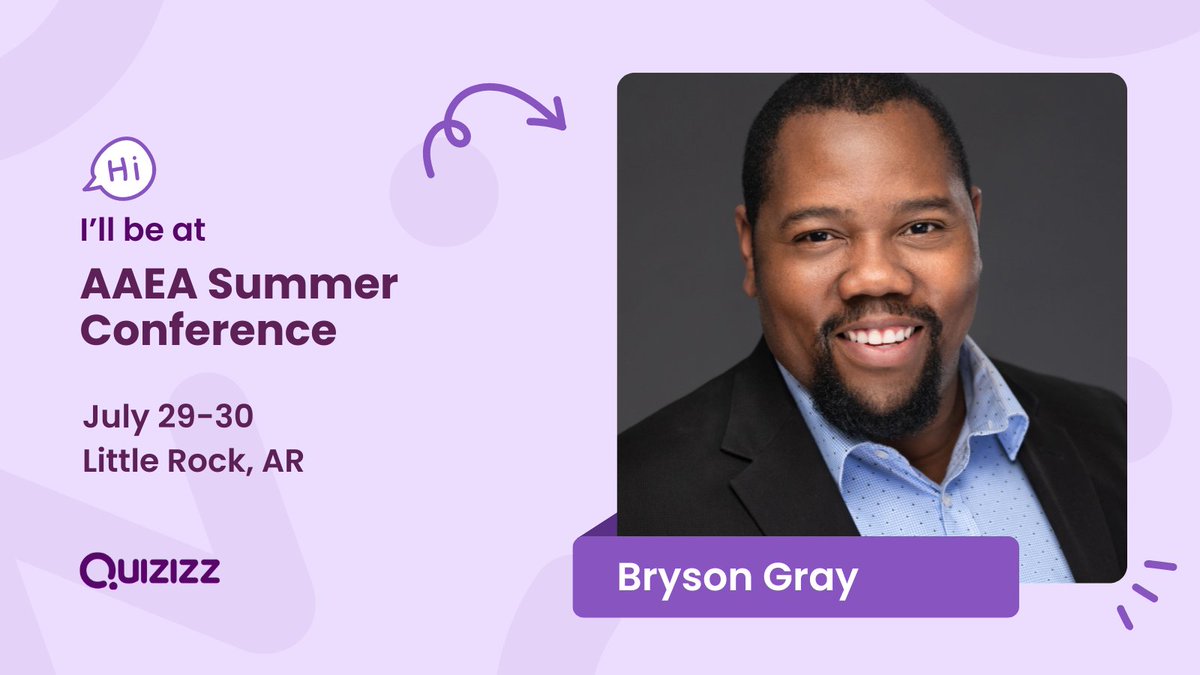 Hi

I'll be at

AAEA Summer Conference

July 29-30
Little Rock, AR

QUIZIZZ

Bryson Gray